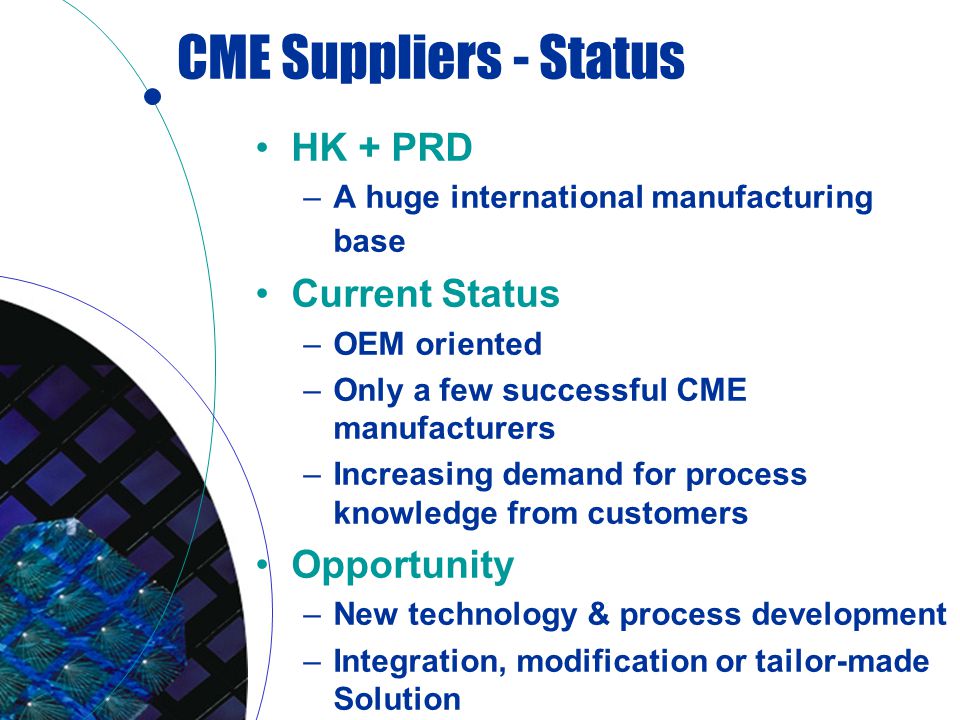 CME Suppliers - Status

• HK + PRD
– A huge international manufacturing base
• Current Status
– OEM oriented
– Only a few successful CME manufacturers
– Increasing demand for process knowledge from customers
• Opportunity
– New technology & process development
– Integration, modification or tailor-made Solution